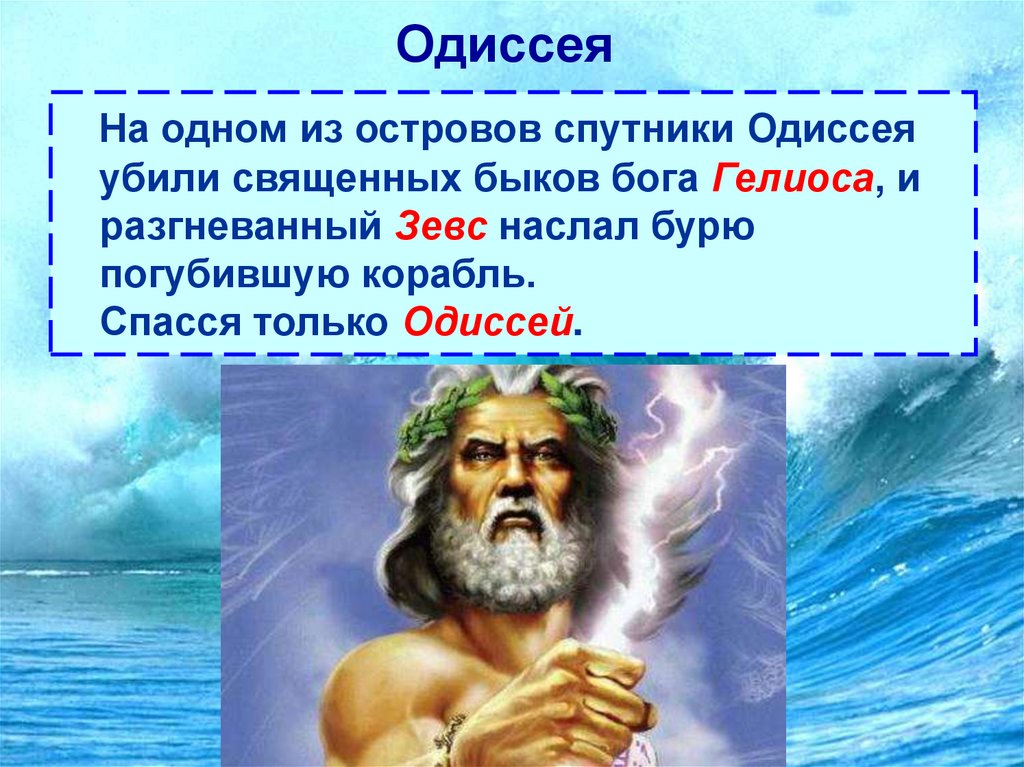 Одиссея

На одном из островов спутники Одиссея убили священных быков бога Гелиоса, и разгневанный Зевс наслал бурю погубившую корабль.
Спасся только Одиссей.